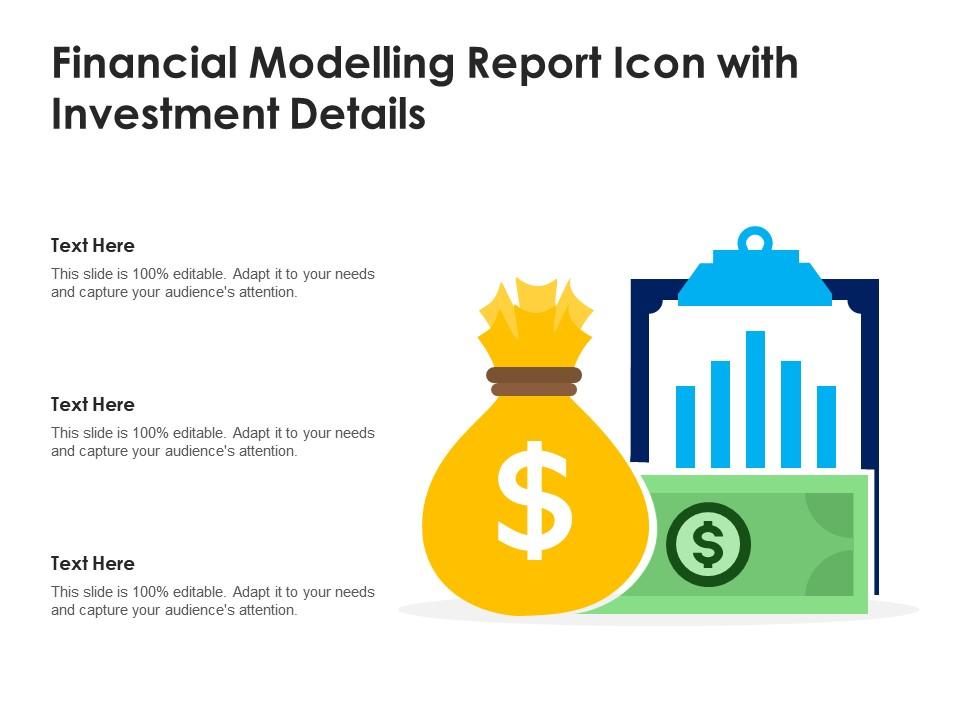 Financial Modelling Report Icon with Investment Details

Text Here

This slide is 100% editable. Adapt it to your needs and capture your audience's attention.

Text Here

This slide is 100% editable. Adapt it to your needs and capture your audience's attention.

Text Here

This slide is 100% editable. Adapt it to your needs and capture your audience's attention.

$

$